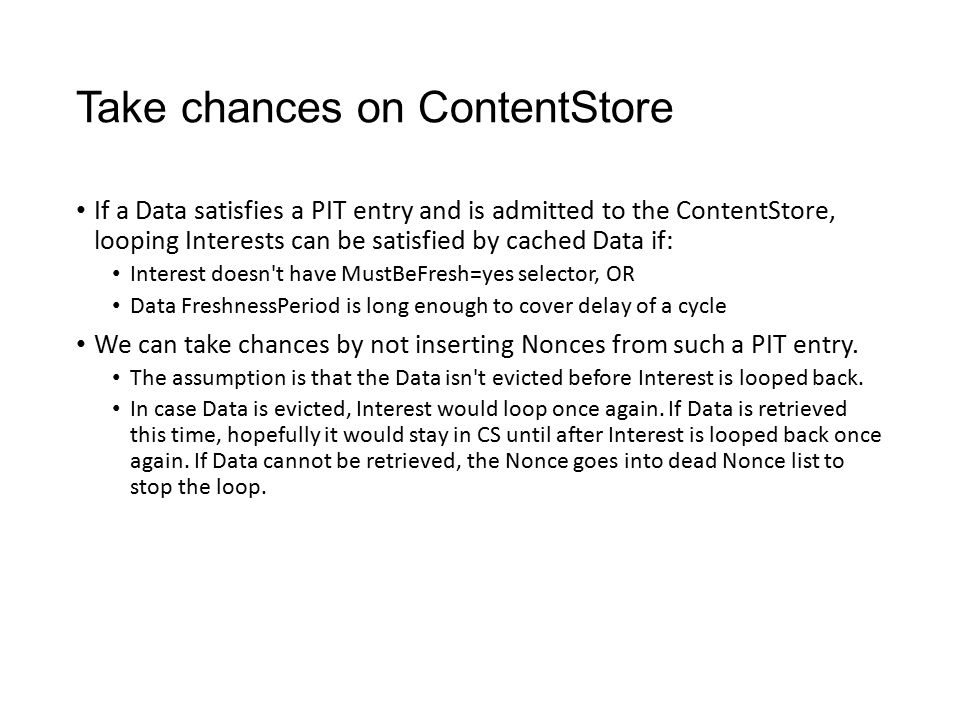 Take chances on ContentStore

• If a Data satisfies a PIT entry and is admitted to the ContentStore, looping Interests can be satisfied by cached Data if:
  • Interest doesn't have MustBeFresh=yes selector, OR
  • Data FreshnessPeriod is long enough to cover delay of a cycle
• We can take chances by not inserting Nonces from such a PIT entry.
  • The assumption is that the Data isn't evicted before Interest is looped back.
  • In case Data is evicted, Interest would loop once again. If Data is retrieved this time, hopefully it would stay in CS until after Interest is looped back once again. If Data cannot be retrieved, the Nonce goes into dead Nonce list to stop the loop.